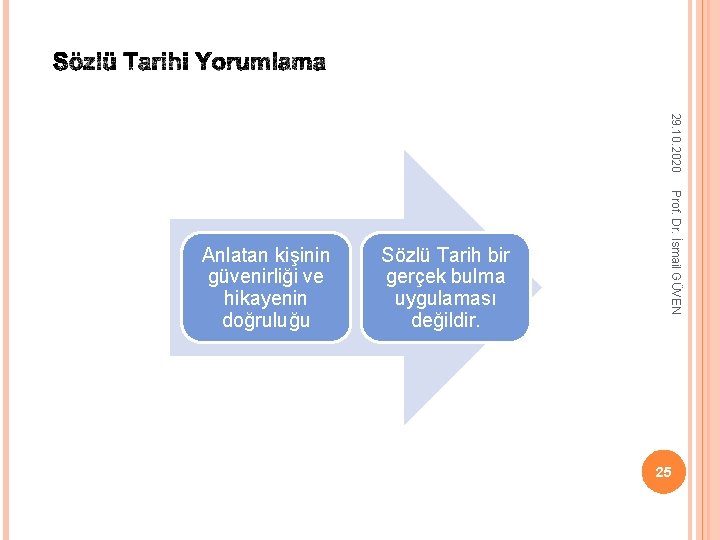 Sözlü Tarihi Yorumlama

29.10.2020

Prof. Dr. İsmail GÜVEN

Anlatan kişinin güvenirliği ve hikayenin doğruluğu

Sözlü Tarih bir gerçek bulma uygulaması değildir.

25